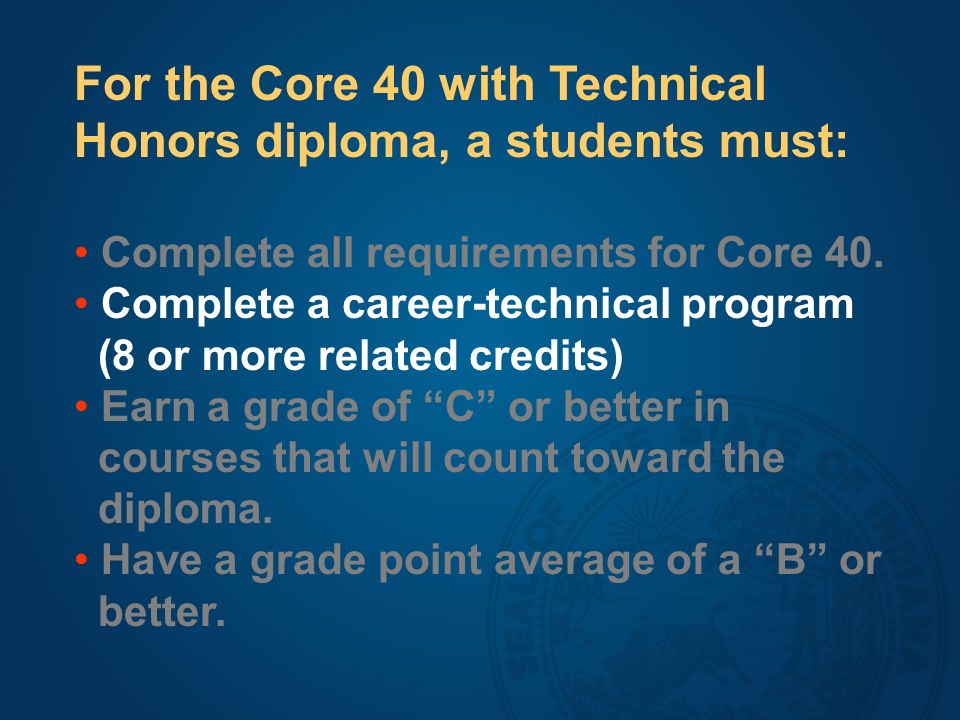 For the Core 40 with Technical Honors diploma, a students must:

• Complete all requirements for Core 40.
• Complete a career-technical program (8 or more related credits)
• Earn a grade of “C” or better in courses that will count toward the diploma.
• Have a grade point average of a “B” or better.

SEAL OF THE STATE OF INDIANA